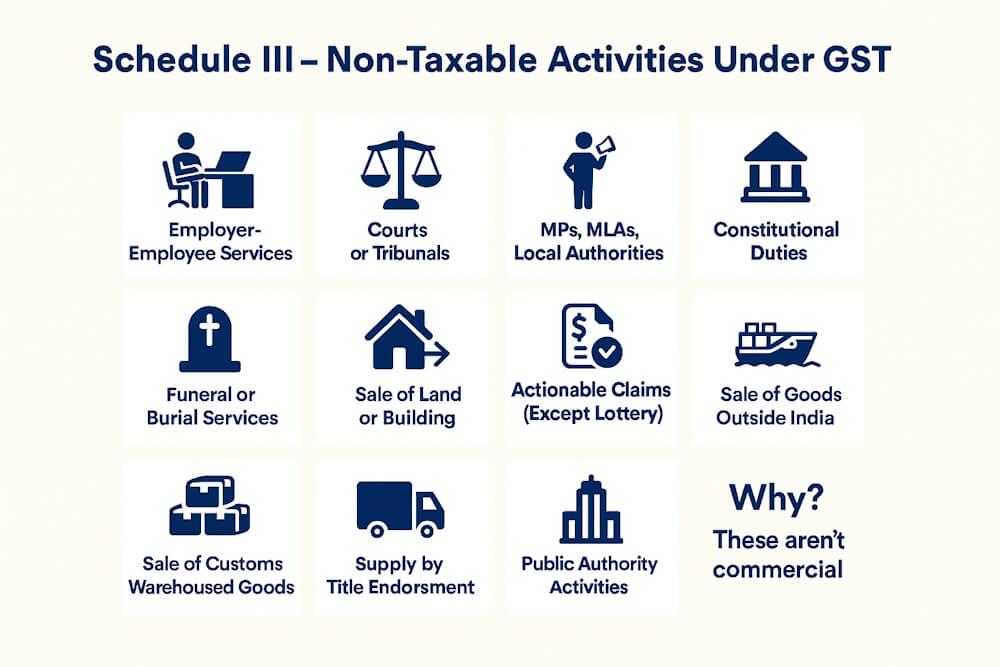 Schedule III – Non-Taxable Activities Under GST

Employer-Employee Services

Courts or Tribunals

MPs, MLAs, Local Authorities

Constitutional Duties

Funeral or Burial Services

Sale of Land or Building

Actionable Claims (Except Lottery)

Sale of Goods Outside India

Sale of Customs Warehoused Goods

Supply by Title Endorsment

Public Authority Activities

Why?
These aren't commercial